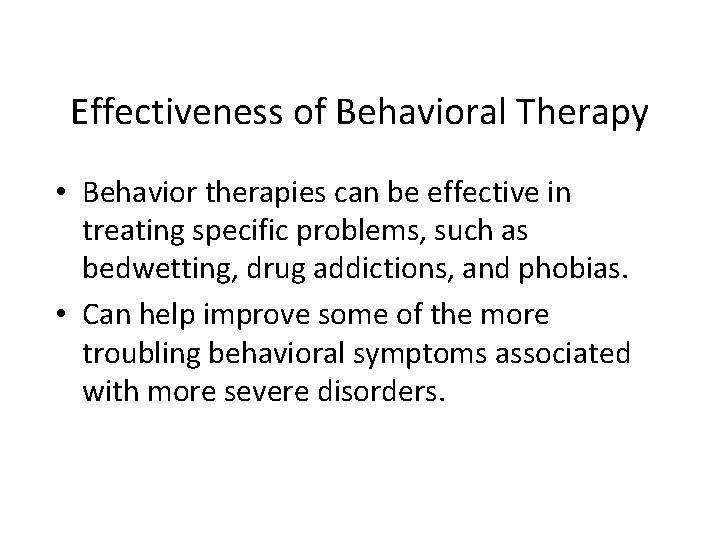 Effectiveness of Behavioral Therapy

• Behavior therapies can be effective in treating specific problems, such as bedwetting, drug addictions, and phobias.
• Can help improve some of the more troubling behavioral symptoms associated with more severe disorders.